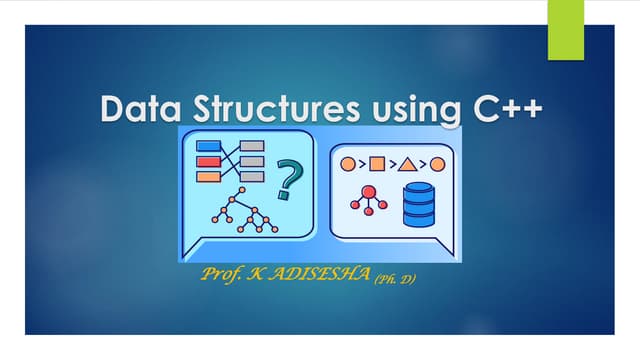 Data Structures using C++

?

Prof. K ADISESHA (Ph. D)